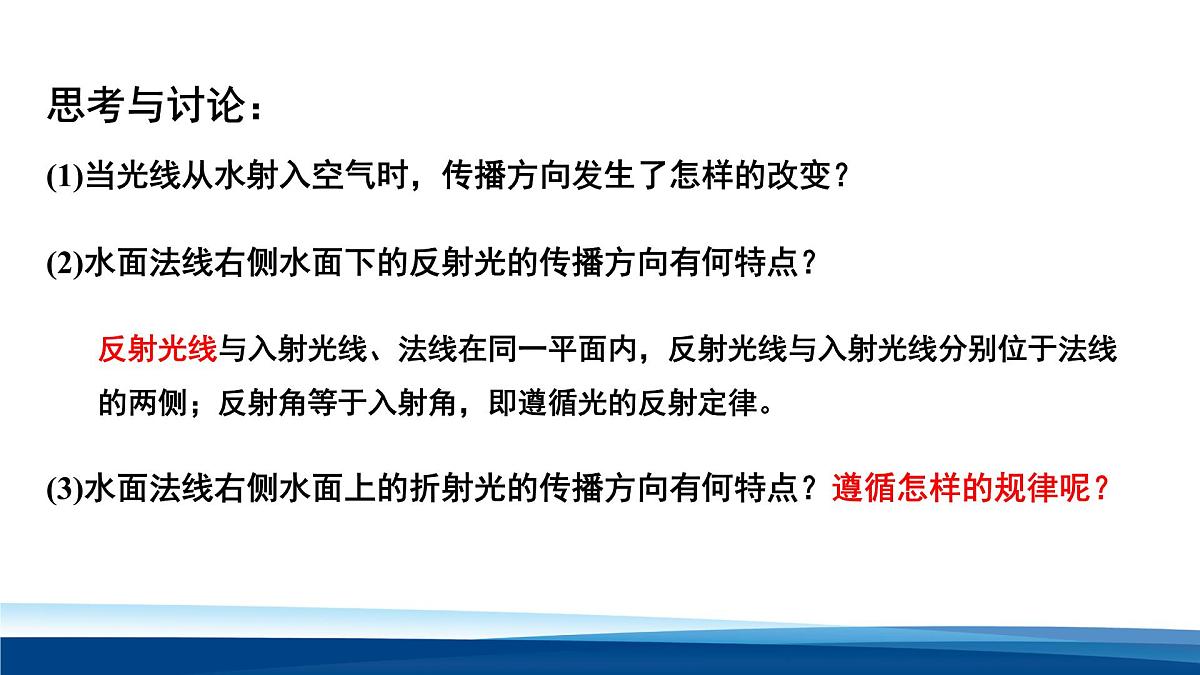 思考与讨论：

(1)当光线从水射入空气时，传播方向发生了怎样的改变？

(2)水面法线右侧水面下的反射光的传播方向有何特点？

反射光线与入射光线、法线在同一平面内，反射光线与入射光线分别位于法线的两侧；反射角等于入射角，即遵循光的反射定律。

(3)水面法线右侧水面上的折射光的传播方向有何特点？遵循怎样的规律呢？